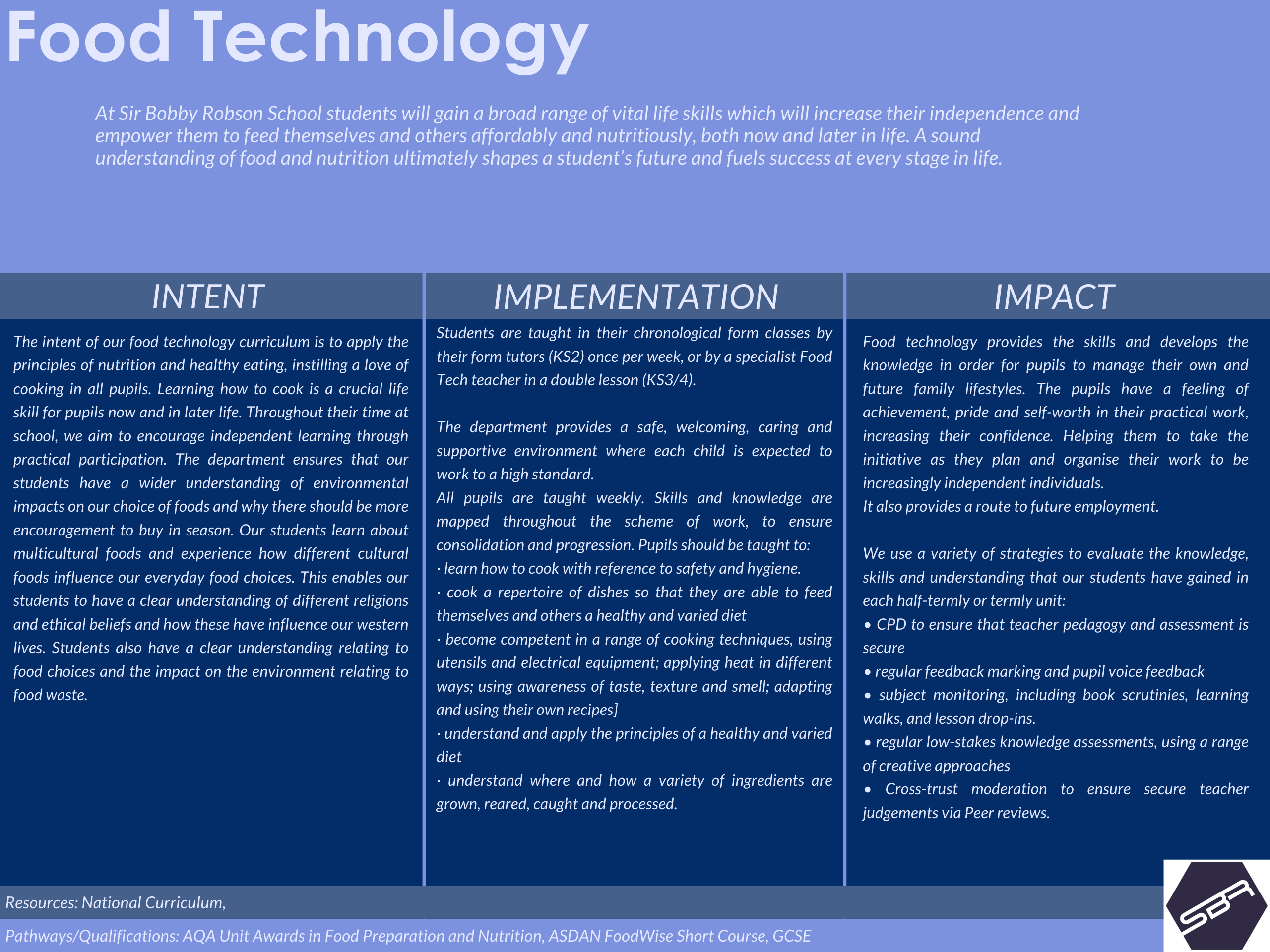 Food Technology

At Sir Bobby Robson School students will gain a broad range of vital life skills which will increase their independence and empower them to feed themselves and others affordably and nutritiously, both now and later in life. A sound understanding of food and nutrition ultimately shapes a student's future and fuels success at every stage in life.

INTENT

The intent of our food technology curriculum is to apply the principles of nutrition and healthy eating, instilling a love of cooking in all pupils. Learning how to cook is a crucial life skill for pupils now and in later life. Throughout their time at school, we aim to encourage independent learning through practical participation. The department ensures that our students have a wider understanding of environmental impacts on our choice of foods and why there should be more encouragement to buy in season. Our students learn about multicultural foods and experience how different cultural foods influence our everyday food choices. This enables our students to have a clear understanding of different religions and ethical beliefs and how these have influence our western lives. Students also have a clear understanding relating to food choices and the impact on the environment relating to food waste.

IMPLEMENTATION

Students are taught in their chronological form classes by their form tutors (KS2) once per week, or by a specialist Food Tech teacher in a double lesson (KS3/4).

The department provides a safe, welcoming, caring and supportive environment where each child is expected to work to a high standard.
All pupils are taught weekly. Skills and knowledge are mapped throughout the scheme of work, to ensure consolidation and progression. Pupils should be taught to:
· learn how to cook with reference to safety and hygiene.
· cook a repertoire of dishes so that they are able to feed themselves and others a healthy and varied diet
· become competent in a range of cooking techniques, using utensils and electrical equipment; applying heat in different ways; using awareness of taste, texture and smell; adapting and using their own recipes]
· understand and apply the principles of a healthy and varied diet
· understand where and how a variety of ingredients are grown, reared, caught and processed.

IMPACT

Food technology provides the skills and develops the knowledge in order for pupils to manage their own and future family lifestyles. The pupils have a feeling of achievement, pride and self-worth in their practical work, increasing their confidence. Helping them to take the initiative as they plan and organise their work to be increasingly independent individuals.
It also provides a route to future employment.

We use a variety of strategies to evaluate the knowledge, skills and understanding that our students have gained in each half-termly or termly unit:
• CPD to ensure that teacher pedagogy and assessment is secure
• regular feedback marking and pupil voice feedback
• subject monitoring, including book scrutinies, learning walks, and lesson drop-ins.
• regular low-stakes knowledge assessments, using a range of creative approaches
• Cross-trust moderation to ensure secure teacher judgements via Peer reviews.

Resources: National Curriculum,

Pathways/Qualifications: AQA Unit Awards in Food Preparation and Nutrition, ASDAN FoodWise Short Course, GCSE

SBR